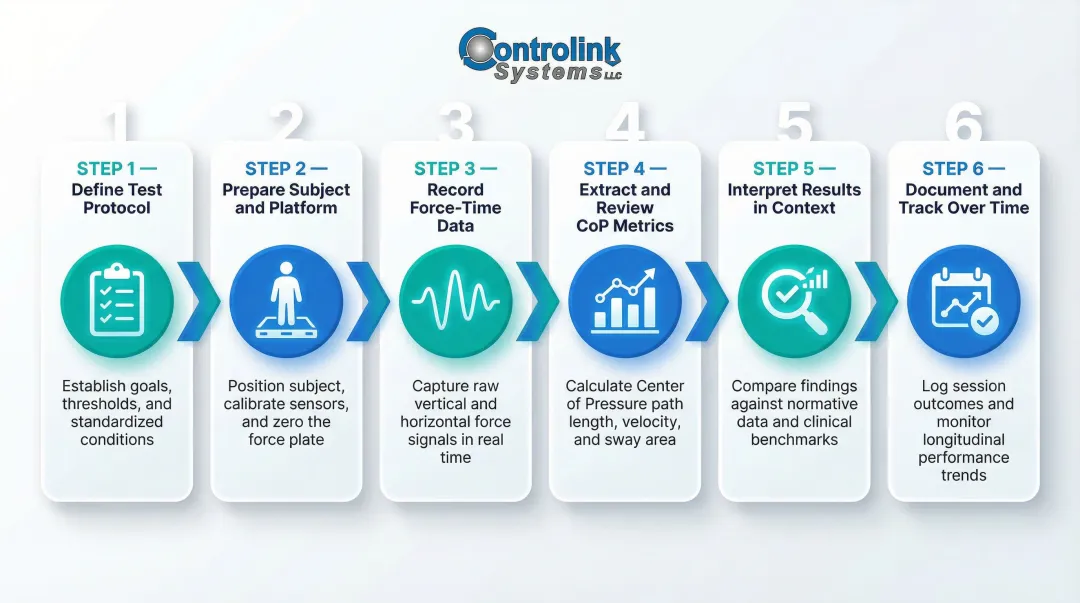 Controlink Systems LLC

1
STEP 1 —
Define Test Protocol

Establish goals, thresholds, and standardized conditions

2
STEP 2 —
Prepare Subject and Platform

Position subject, calibrate sensors, and zero the force plate

3
STEP 3 —
Record Force-Time Data

Capture raw vertical and horizontal force signals in real time

4
STEP 4 —
Extract and Review CoP Metrics

Calculate Center of Pressure path length, velocity, and sway area

5
STEP 5 —
Interpret Results in Context

Compare findings against normative data and clinical benchmarks

6
STEP 6 —
Document and Track Over Time

Log session outcomes and monitor longitudinal performance trends